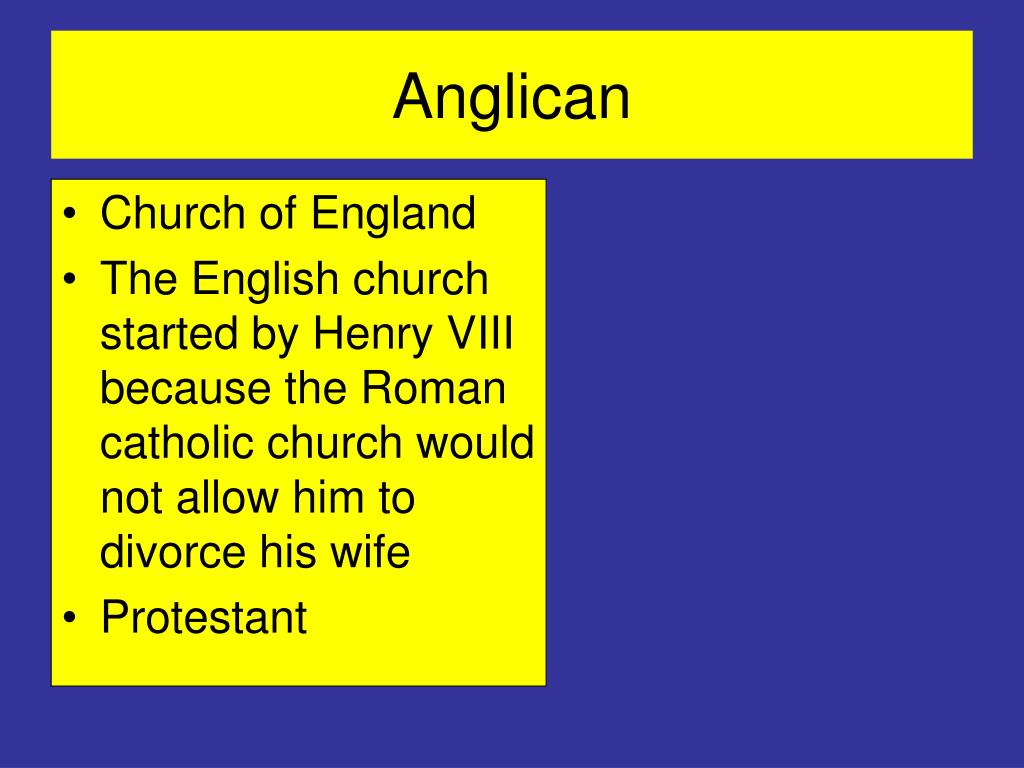 Anglican

• Church of England
• The English church started by Henry VIII because the Roman catholic church would not allow him to divorce his wife
• Protestant